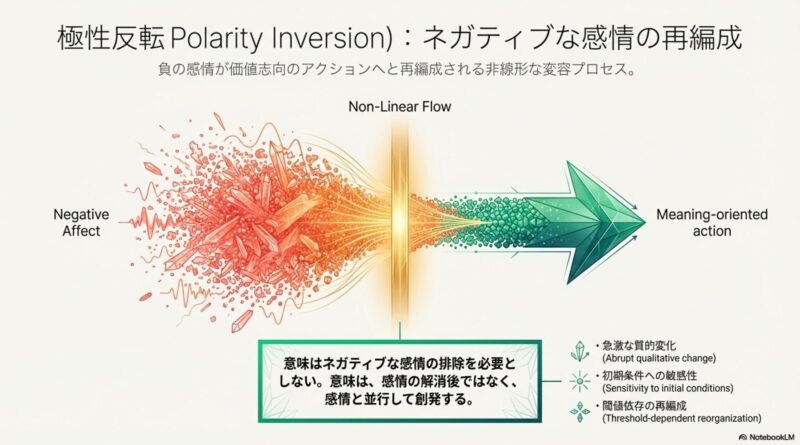 極性反転 Polarity Inversion)：ネガティブな感情の再編成

負の感情が価値志向のアクションへと再編成される非線形な変容プロセス。

Non-Linear Flow

Negative Affect

Meaning-oriented action

意味はネガティブな感情の排除を必要としない。意味は、感情の解消後ではなく、感情と並行して創発する。

・急激な質的変化
(Abrupt qualitative change)

・初期条件への敏感性
(Sensitivity to initial conditions)

・閾値依存の再編成
(Threshold-dependent reorganization)

NotebookLM